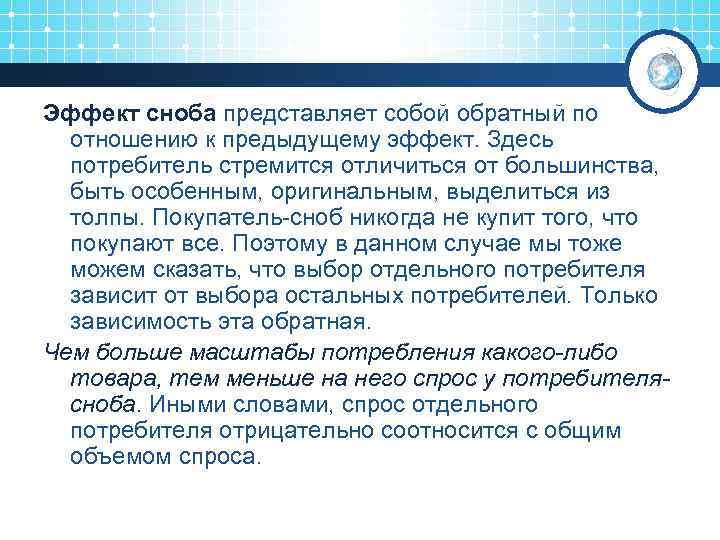 Эффект сноба представляет собой обратный по отношению к предыдущему эффект. Здесь потребитель стремится отличиться от большинства, быть особенным, оригинальным, выделиться из толпы. Покупатель-сноб никогда не купит того, что покупают все. Поэтому в данном случае мы тоже можем сказать, что выбор отдельного потребителя зависит от выбора остальных потребителей. Только зависимость эта обратная.

Чем больше масштабы потребления какого-либо товара, тем меньше на него спрос у потребителя-сноба. Иными словами, спрос отдельного потребителя отрицательно соотносится с общим объемом спроса.